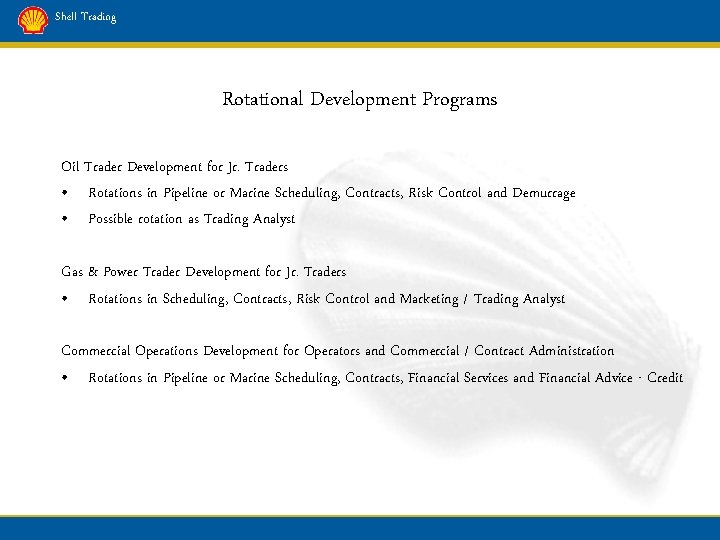 Shell Trading

Rotational Development Programs

Oil Trader Development for Jr. Traders
• Rotations in Pipeline or Marine Scheduling, Contracts, Risk Control and Demurrage
• Possible rotation as Trading Analyst

Gas & Power Trader Development for Jr. Traders
• Rotations in Scheduling, Contracts, Risk Control and Marketing / Trading Analyst

Commercial Operations Development for Operators and Commercial / Contract Administration
• Rotations in Pipeline or Marine Scheduling, Contracts, Financial Services and Financial Advice - Credit